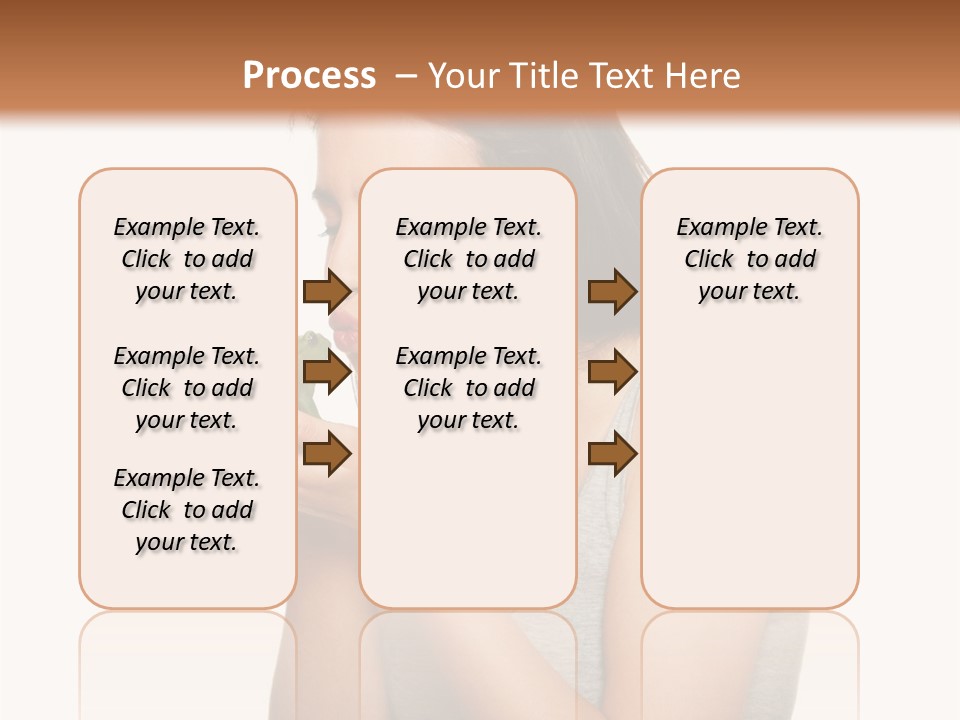 Process – Your Title Text Here

Example Text. Click to add your text.

Example Text. Click to add your text.

Example Text. Click to add your text.

Example Text. Click to add your text.

Example Text. Click to add your text.

Example Text. Click to add your text.